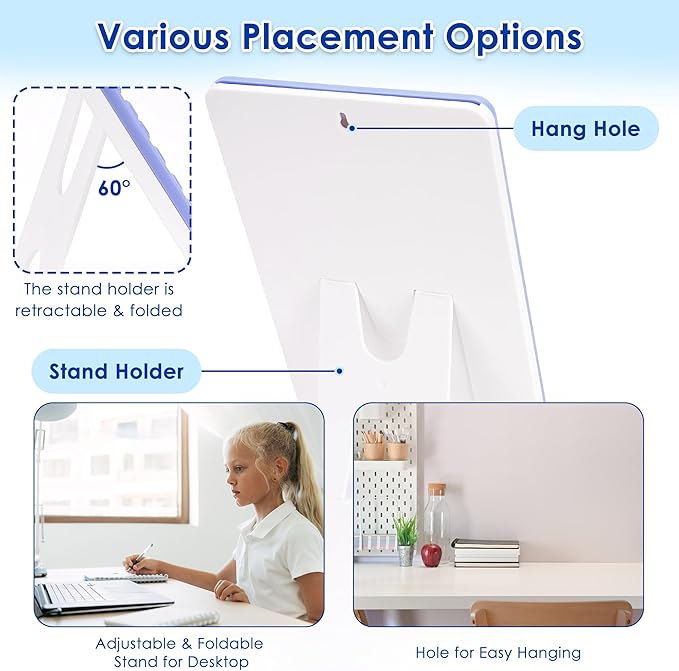 Various Placement Options

60°

The stand holder is retractable & folded

Hang Hole

Stand Holder

Adjustable & Foldable Stand for Desktop

Hole for Easy Hanging